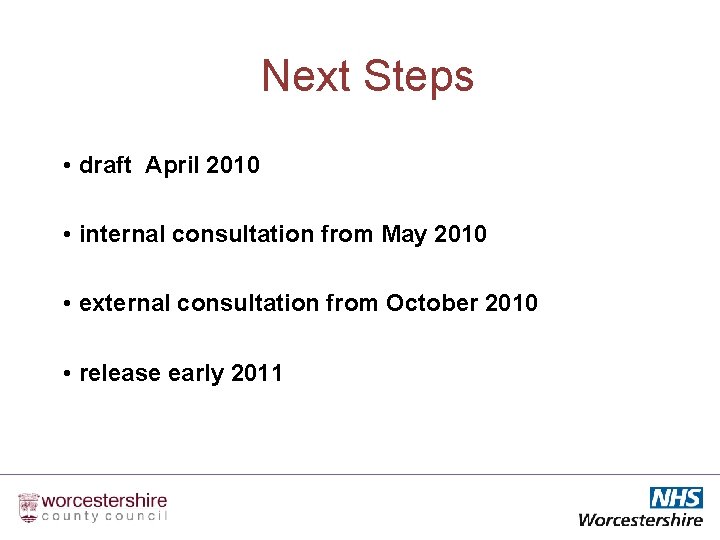 Next Steps

• draft April 2010

• internal consultation from May 2010

• external consultation from October 2010

• release early 2011

worcestershire
county council

NHS
Worcestershire